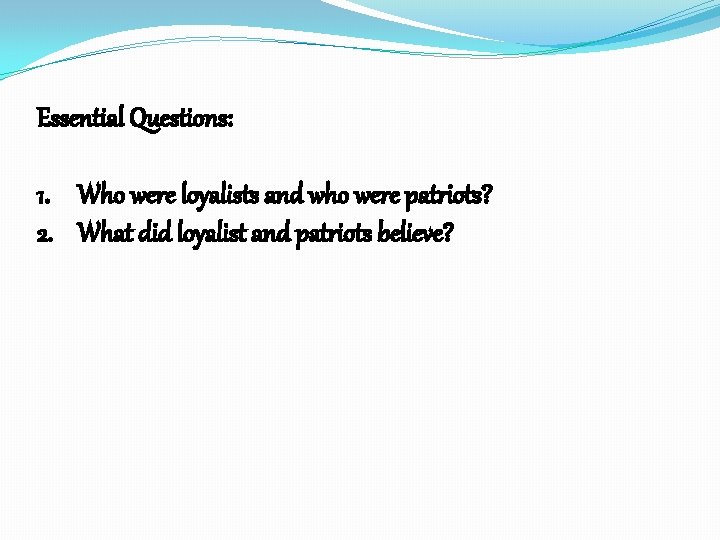 Essential Questions:

1. Who were loyalists and who were patriots?
2. What did loyalist and patriots believe?